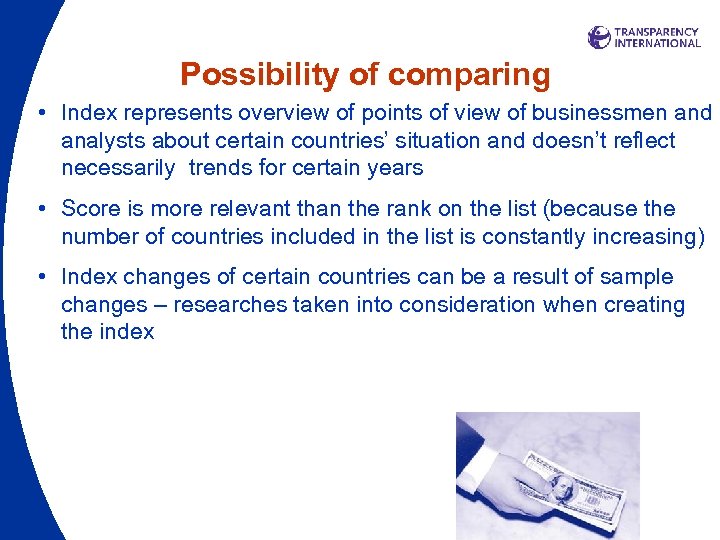 TRANSPARENCY INTERNATIONAL

Possibility of comparing

• Index represents overview of points of view of businessmen and analysts about certain countries' situation and doesn't reflect necessarily trends for certain years

• Score is more relevant than the rank on the list (because the number of countries included in the list is constantly increasing)

• Index changes of certain countries can be a result of sample changes – researches taken into consideration when creating the index